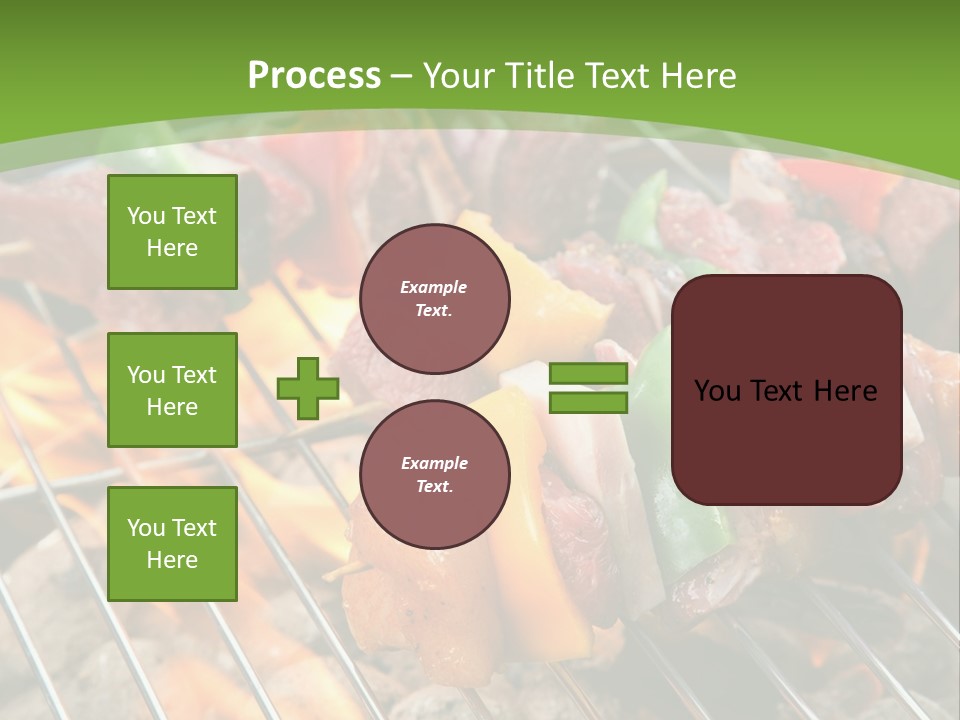 Process – Your Title Text Here

You Text Here

You Text Here

You Text Here

Example Text.

Example Text.

You Text Here